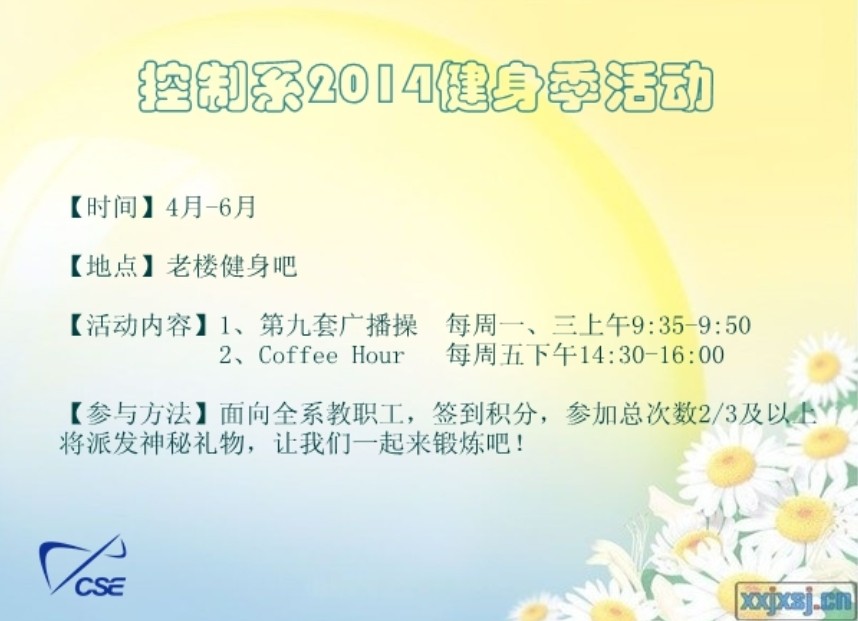 控制系2014健身季活动

【时间】4月-6月

【地点】老楼健身吧

【活动内容】1、第九套广播操　每周一、三上午9:35-9:50
2、Coffee Hour　每周五下午14:30-16:00

【参与方法】面向全系教职工，签到积分，参加总次数2/3及以上将派发神秘礼物，让我们一起来锻炼吧！

CSE

xxjxsj.cn